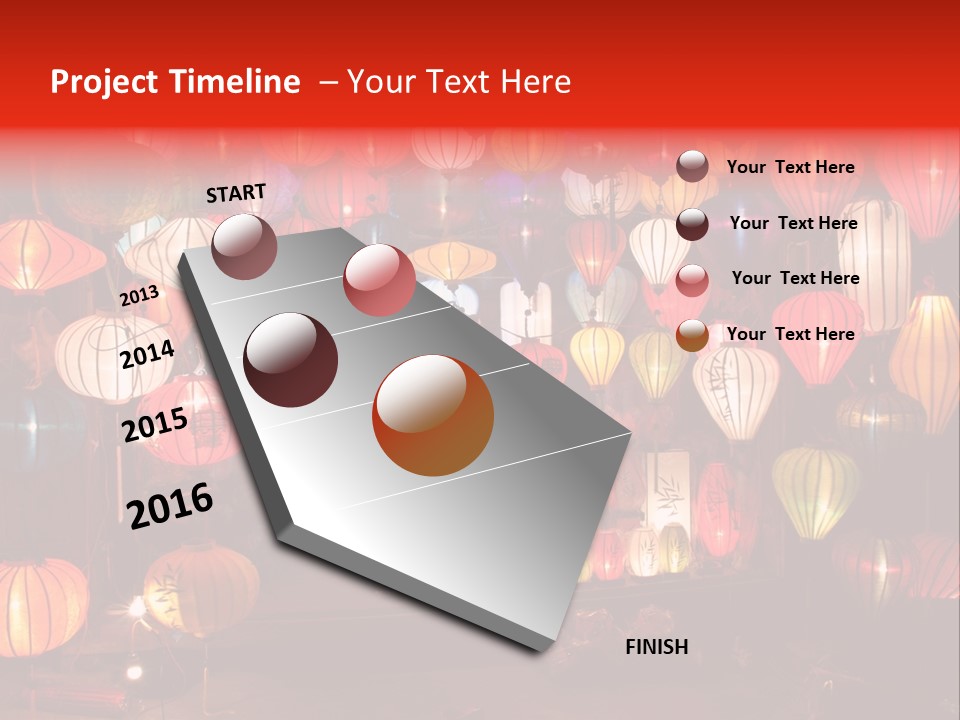 Project Timeline – Your Text Here

START

2013

2014

2015

2016

Your Text Here

Your Text Here

Your Text Here

Your Text Here

FINISH